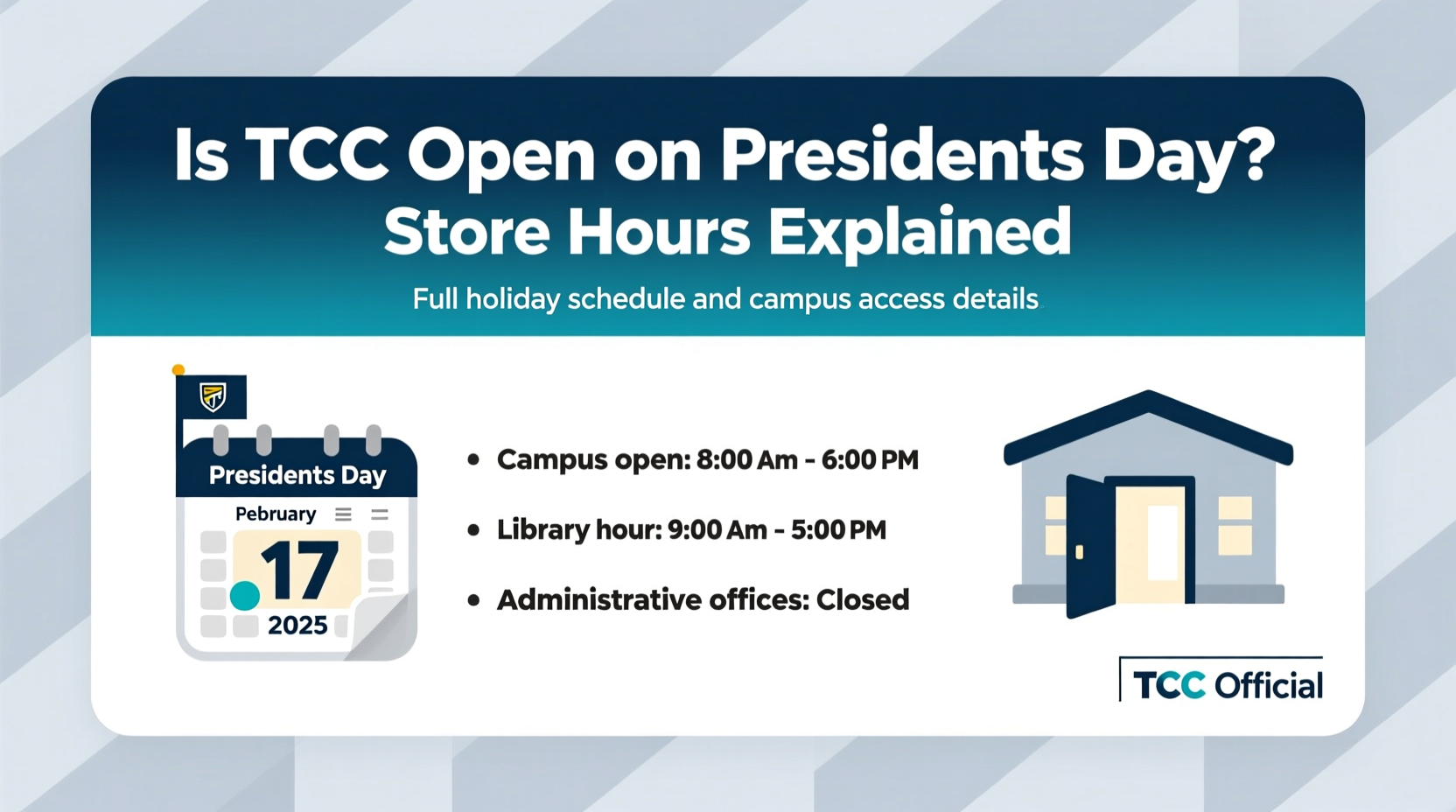 Is TCC Open on Presidents Day? Store Hours Explained

Full holiday schedule and campus access details

Presidents Day
Pebruary
17
2025

• Campus open: 8:00 Am - 6:00 PM
• Library hour: 9:00 Am - 5:00 PM
• Administrative offices: Closed

TCC Official